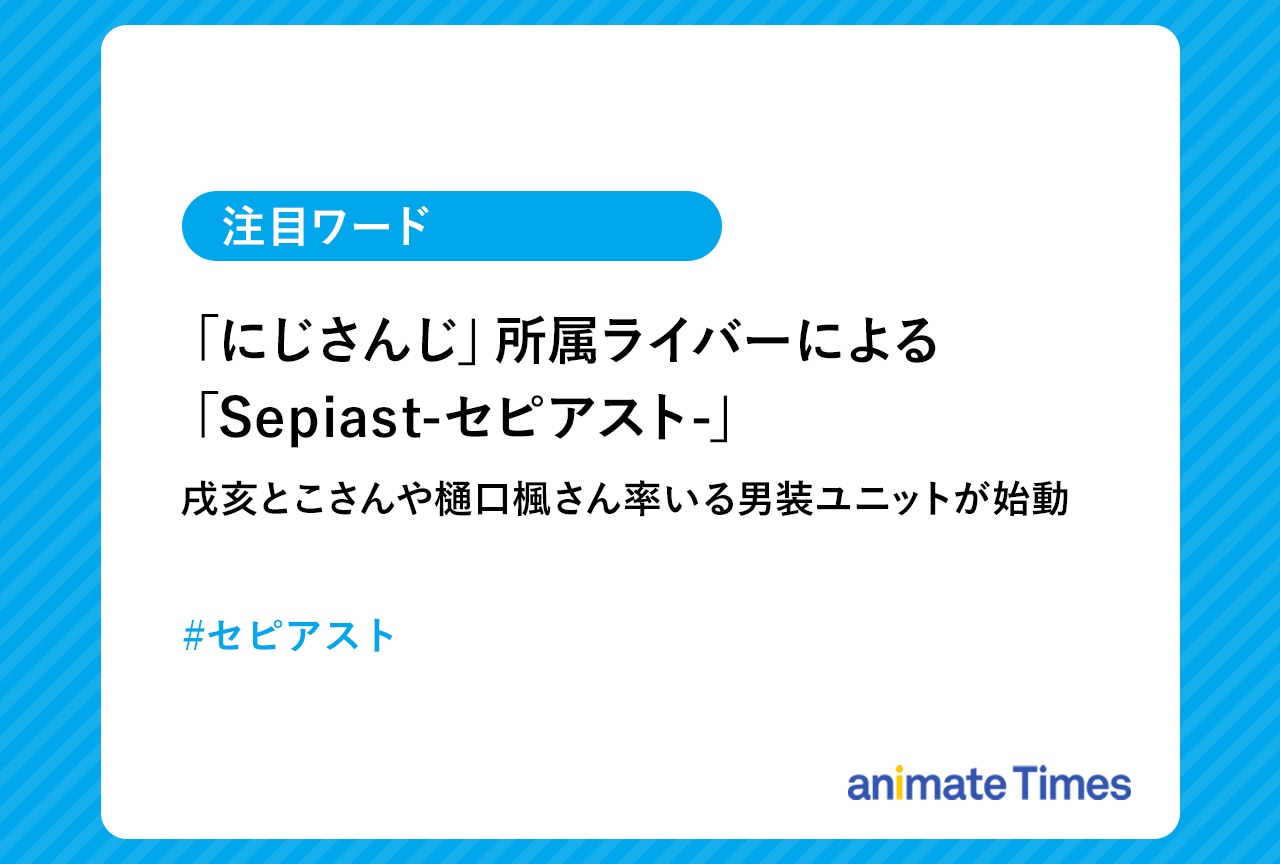 注目ワード

「にじさんじ」所属ライバーによる「Sepiast-セピアスト-」

戌亥とこさんや樋口楓さん率いる男装ユニットが始動

#セピアスト

animate Times